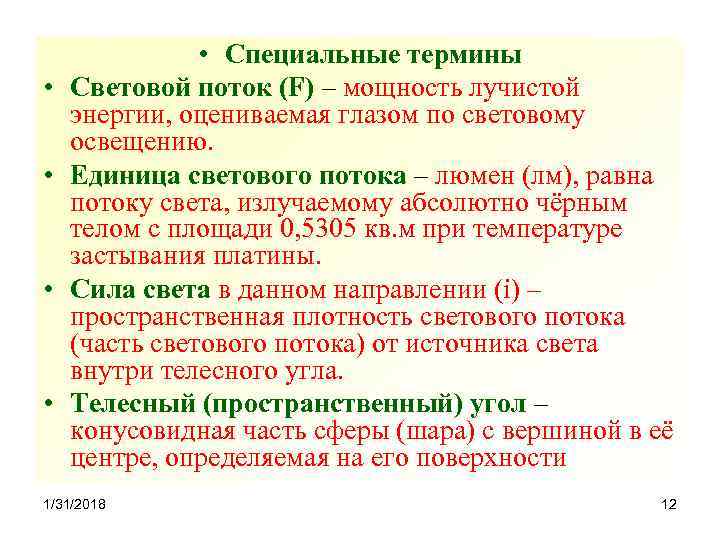 • Специальные термины

• Световой поток (F) – мощность лучистой энергии, оцениваемая глазом по световому освещению.

• Единица светового потока – люмен (лм), равна потоку света, излучаемому абсолютно чёрным телом с площади 0,5305 кв.м при температуре застывания платины.

• Сила света в данном направлении (i) – пространственная плотность светового потока (часть светового потока) от источника света внутри телесного угла.

• Телесный (пространственный) угол – конусовидная часть сферы (шара) с вершиной в её центре, определяемая на его поверхности

1/31/2018

12